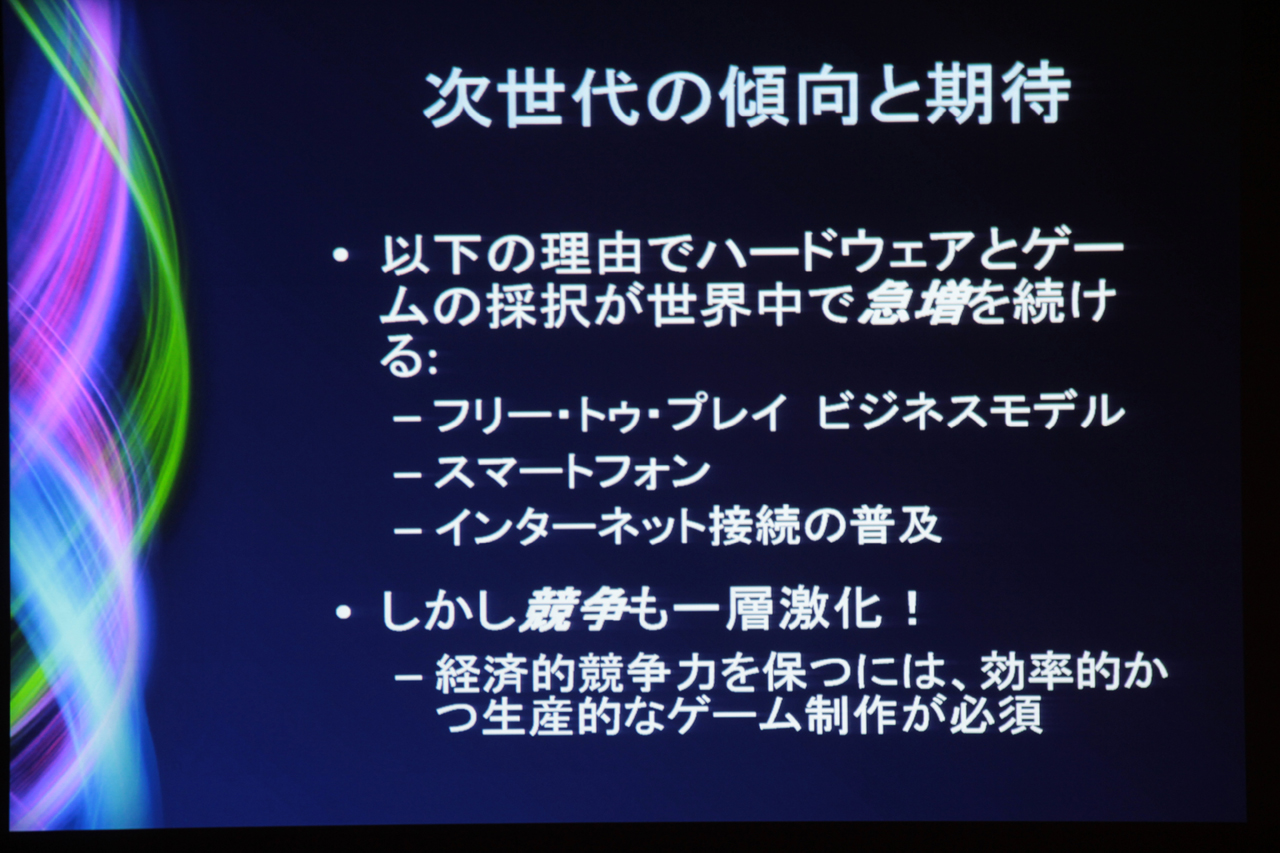 次世代の傾向と期待

• 以下の理由でハードウェアとゲームの採択が世界中で急増を続ける:
– フリー・トゥ・プレイ ビジネスモデル
– スマートフォン
– インターネット接続の普及

• しかし競争も一層激化！
– 経済的競争力を保つには、効率的かつ生産的なゲーム制作が必須